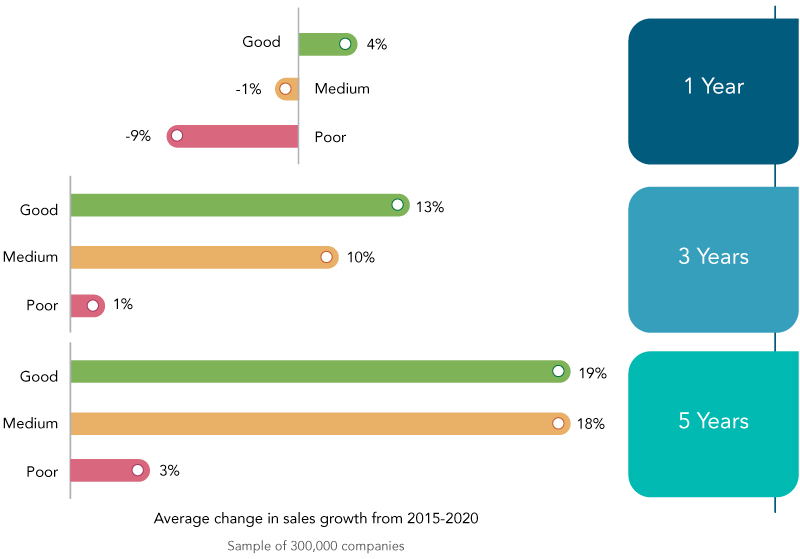 Good
4%
-1%
Medium
-9%
Poor

1 Year

Good
13%
Medium
10%
Poor
1%

3 Years

Good
19%
Medium
18%
Poor
3%

5 Years

Average change in sales growth from 2015-2020

Sample of 300,000 companies